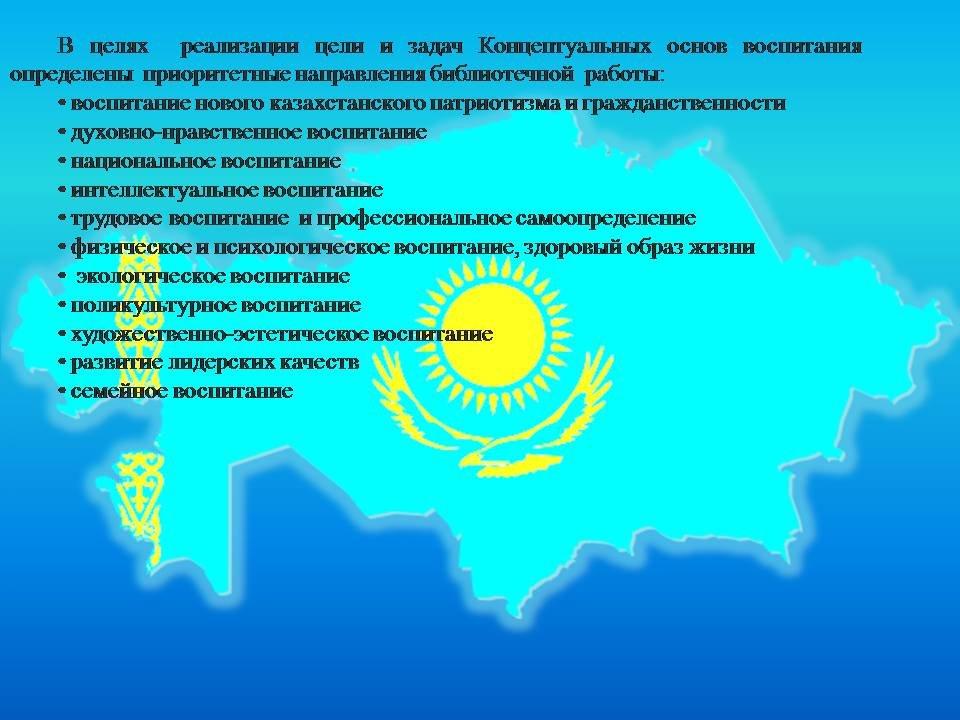 В целях реализации цели и задач Концептуальных основ воспитания определены приоритетные направления библиотечной работы:

• воспитание нового казахстанского патриотизма и гражданственности
• духовно-нравственное воспитание
• национальное воспитание
• интеллектуальное воспитание
• трудовое воспитание и профессиональное самоопределение
• физическое и психологическое воспитание, здоровый образ жизни
• экологическое воспитание
• поликультурное воспитание
• художественно-эстетическое воспитание
• развитие лидерских качеств
• семейное воспитание